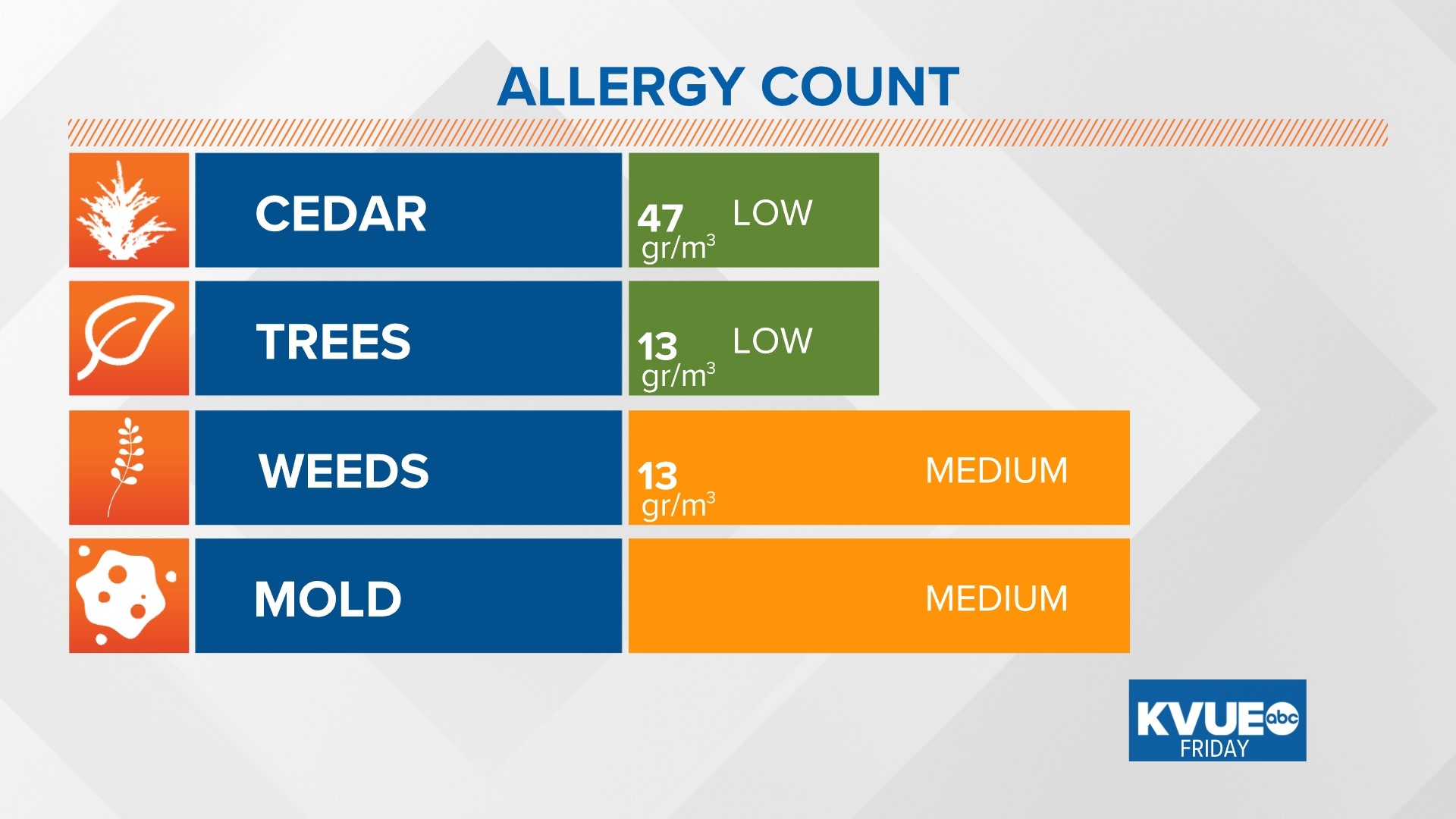 ALLERGY COUNT

CEDAR
47 gr/m$^3$ LOW

TREES
13 gr/m$^3$ LOW

WEEDS
13 gr/m$^3$ MEDIUM

MOLD
MEDIUM

KVUE abc
FRIDAY